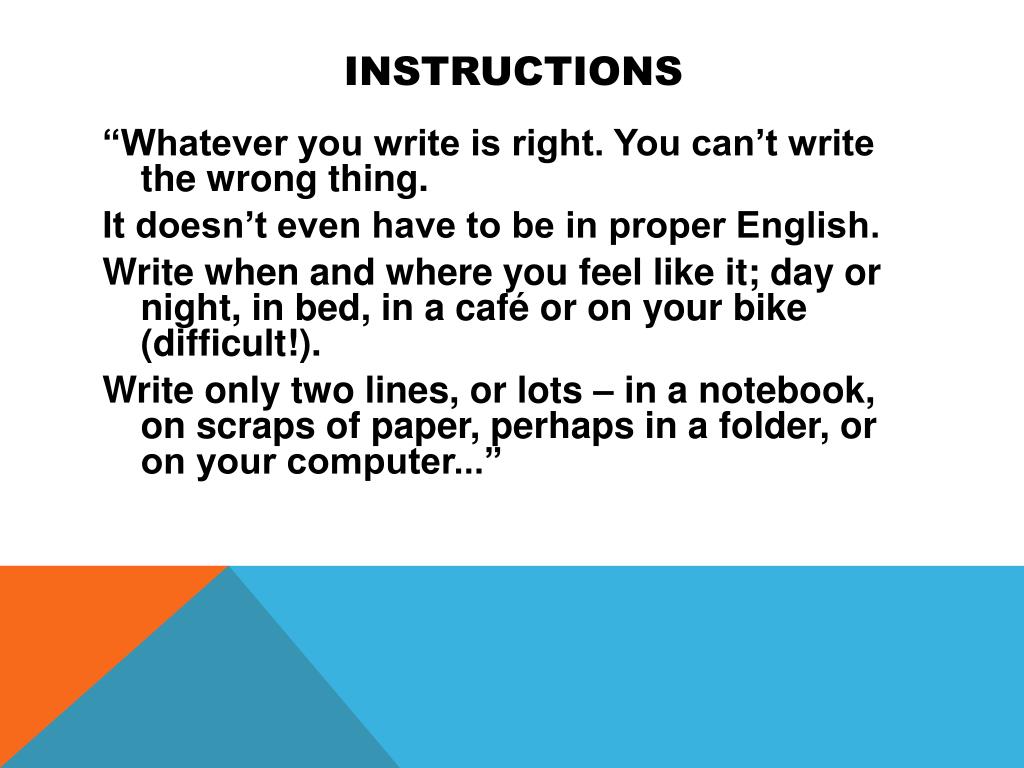 INSTRUCTIONS

“Whatever you write is right. You can’t write the wrong thing.

It doesn’t even have to be in proper English.

Write when and where you feel like it; day or night, in bed, in a café or on your bike (difficult!).

Write only two lines, or lots – in a notebook, on scraps of paper, perhaps in a folder, or on your computer...”